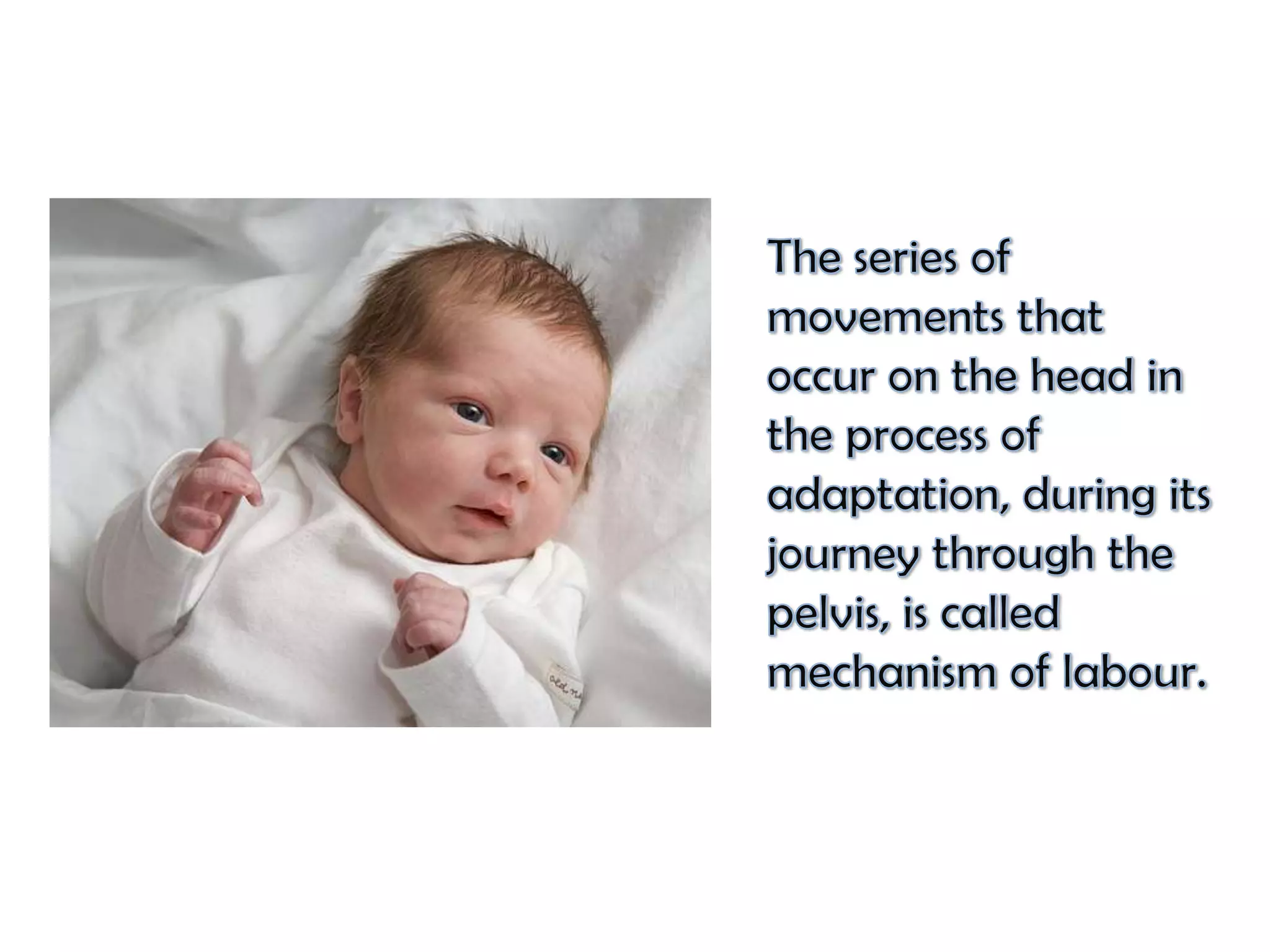 The series of movements that occur on the head in the process of adaptation, during its journey through the pelvis, is called mechanism of labour.